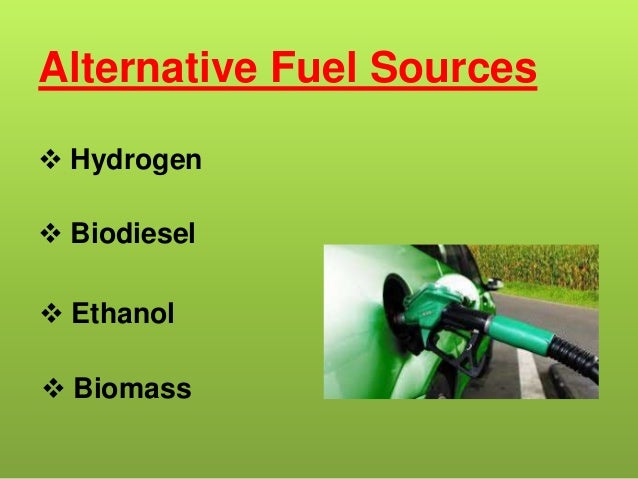 Alternative Fuel Sources

❖ Hydrogen

❖ Biodiesel

❖ Ethanol

❖ Biomass